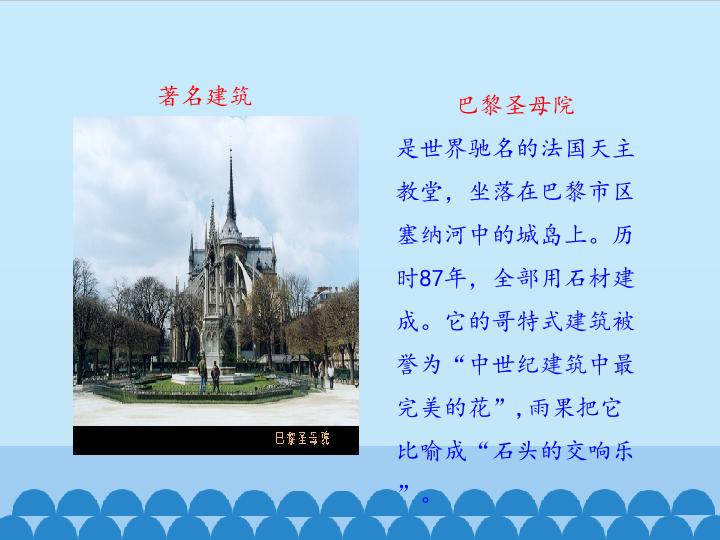 著名建筑

巴黎圣母院

巴黎圣母院

是世界驰名的法国天主教堂，坐落在巴黎市区塞纳河中的城岛上。历时87年，全部用石材建成。它的哥特式建筑被誉为“中世纪建筑中最完美的花”,雨果把它比喻成“石头的交响乐”。